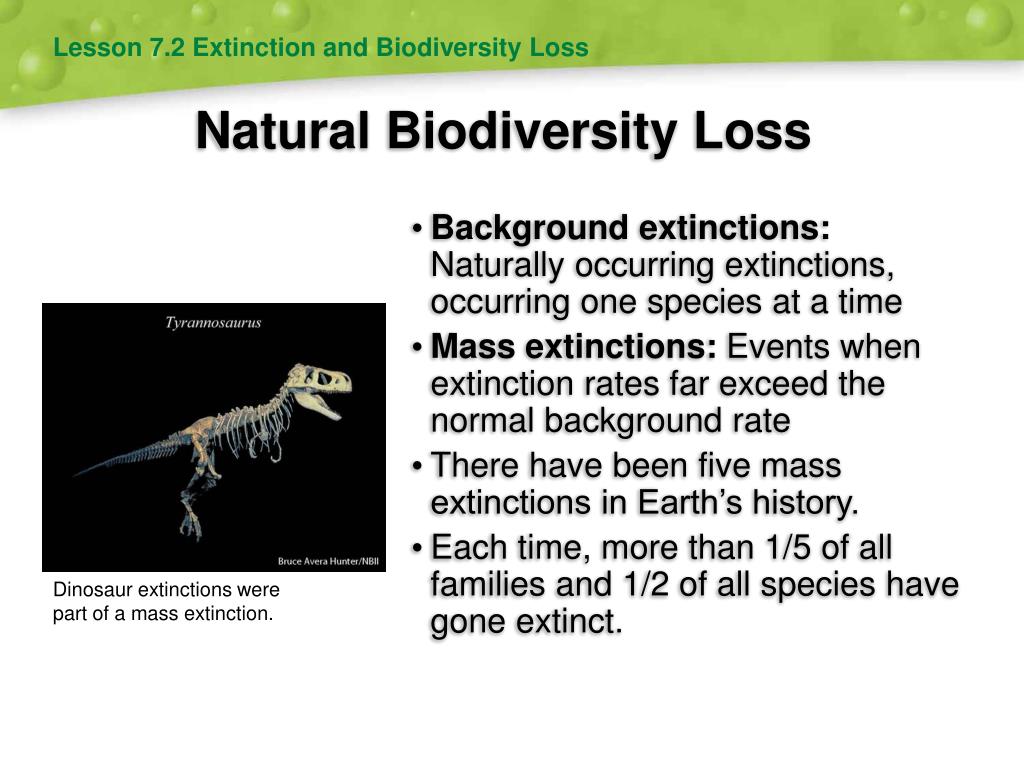 Lesson 7.2 Extinction and Biodiversity Loss

Natural Biodiversity Loss

Tyrannosaurus

Bruce Avera Hunter/NBII

Dinosaur extinctions were part of a mass extinction.

• Background extinctions: Naturally occurring extinctions, occurring one species at a time
• Mass extinctions: Events when extinction rates far exceed the normal background rate
• There have been five mass extinctions in Earth's history.
• Each time, more than 1/5 of all families and 1/2 of all species have gone extinct.